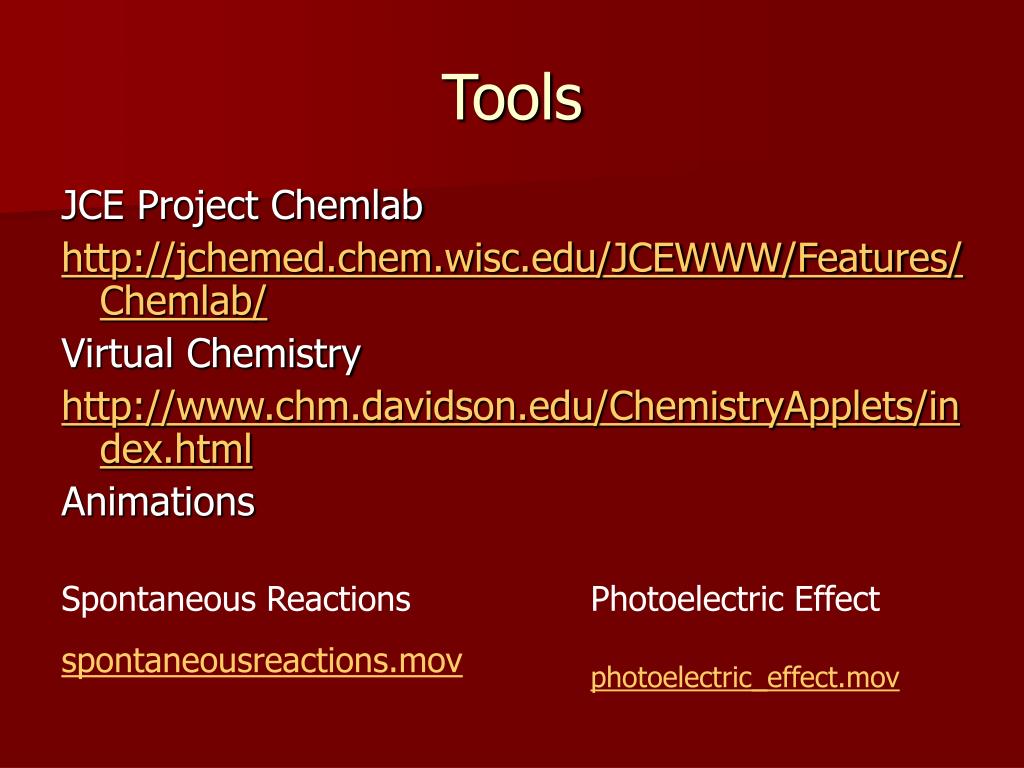 Tools

JCE Project Chemlab

http://jchemed.chem.wisc.edu/JCEWWW/Features/Chemlab/

Virtual Chemistry

http://www.chm.davidson.edu/ChemistryApplets/index.html

Animations

Spontaneous Reactions

spontaneousreactions.mov

Photoelectric Effect

photoelectric_effect.mov